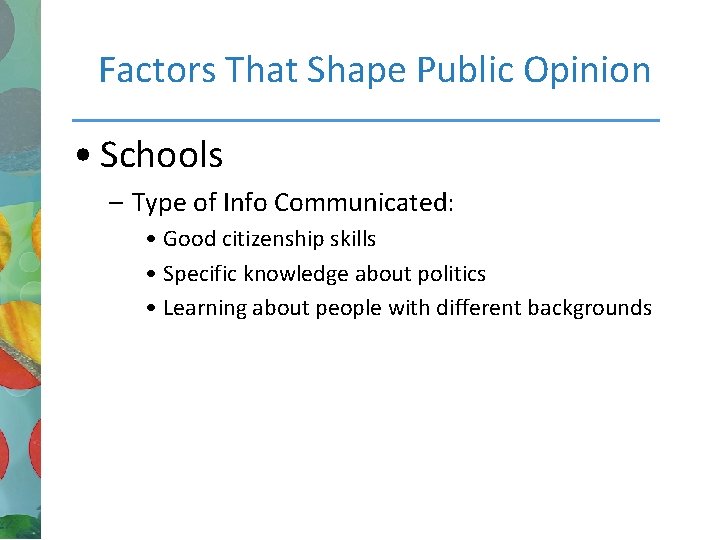 Factors That Shape Public Opinion

• Schools

– Type of Info Communicated:

• Good citizenship skills

• Specific knowledge about politics

• Learning about people with different backgrounds